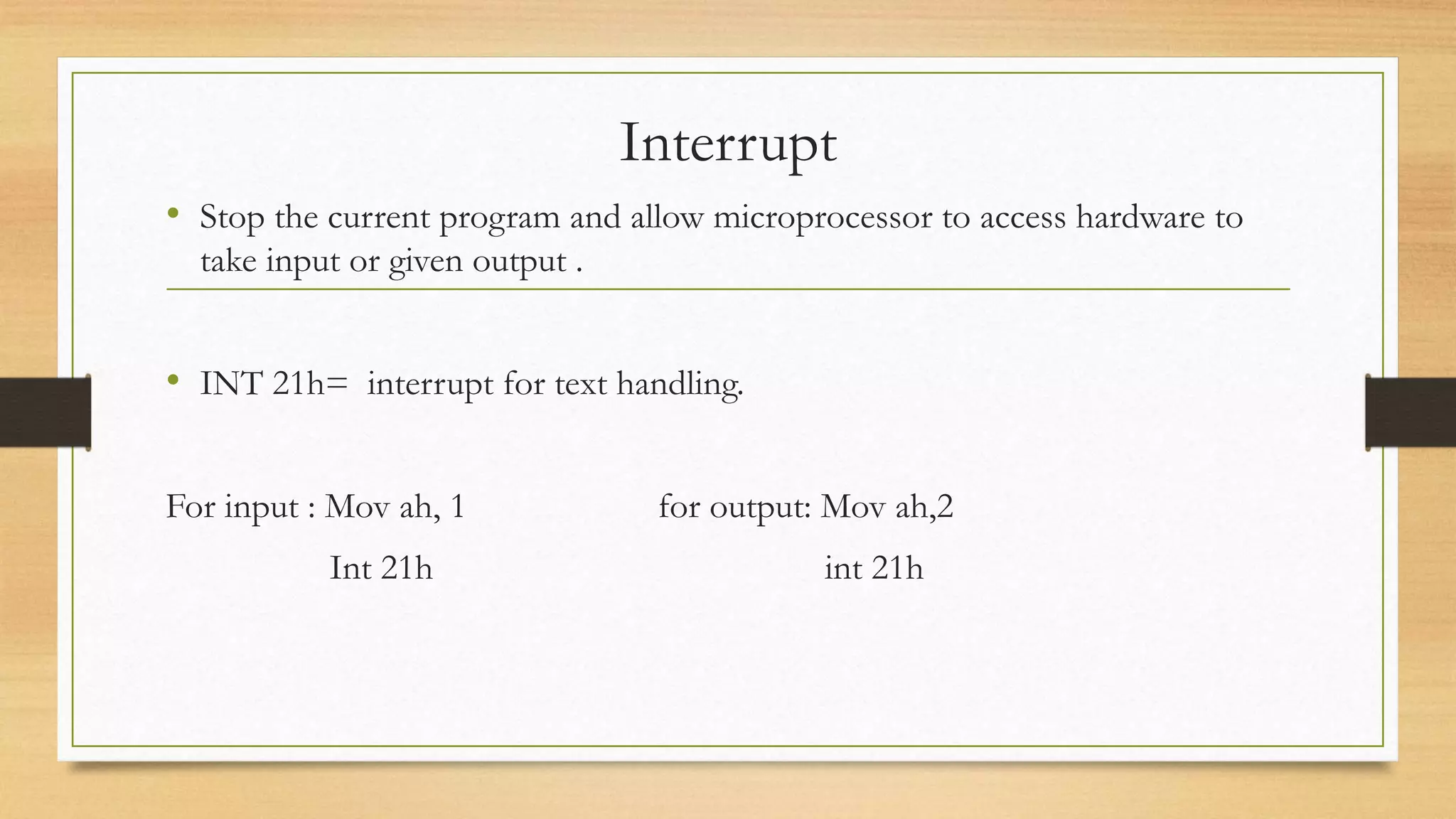 Interrupt

• Stop the current program and allow microprocessor to access hardware to take input or given output .

• INT 21h= interrupt for text handling.

For input : Mov ah, 1
Int 21h

for output: Mov ah,2
int 21h